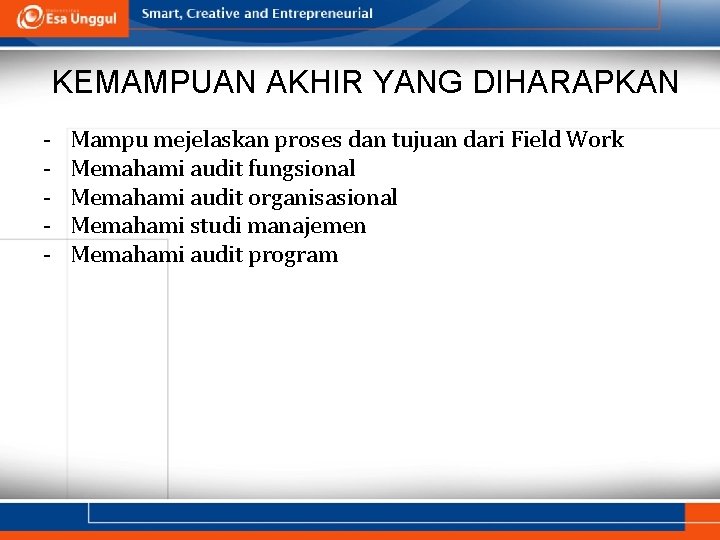 Esa Unggul
Smart, Creative and Entrepreneurial

KEMAMPUAN AKHIR YANG DIHARAPKAN

- Mampu mejelaskan proses dan tujuan dari Field Work
- Memahami audit fungsional
- Memahami audit organisasional
- Memahami studi manajemen
- Memahami audit program